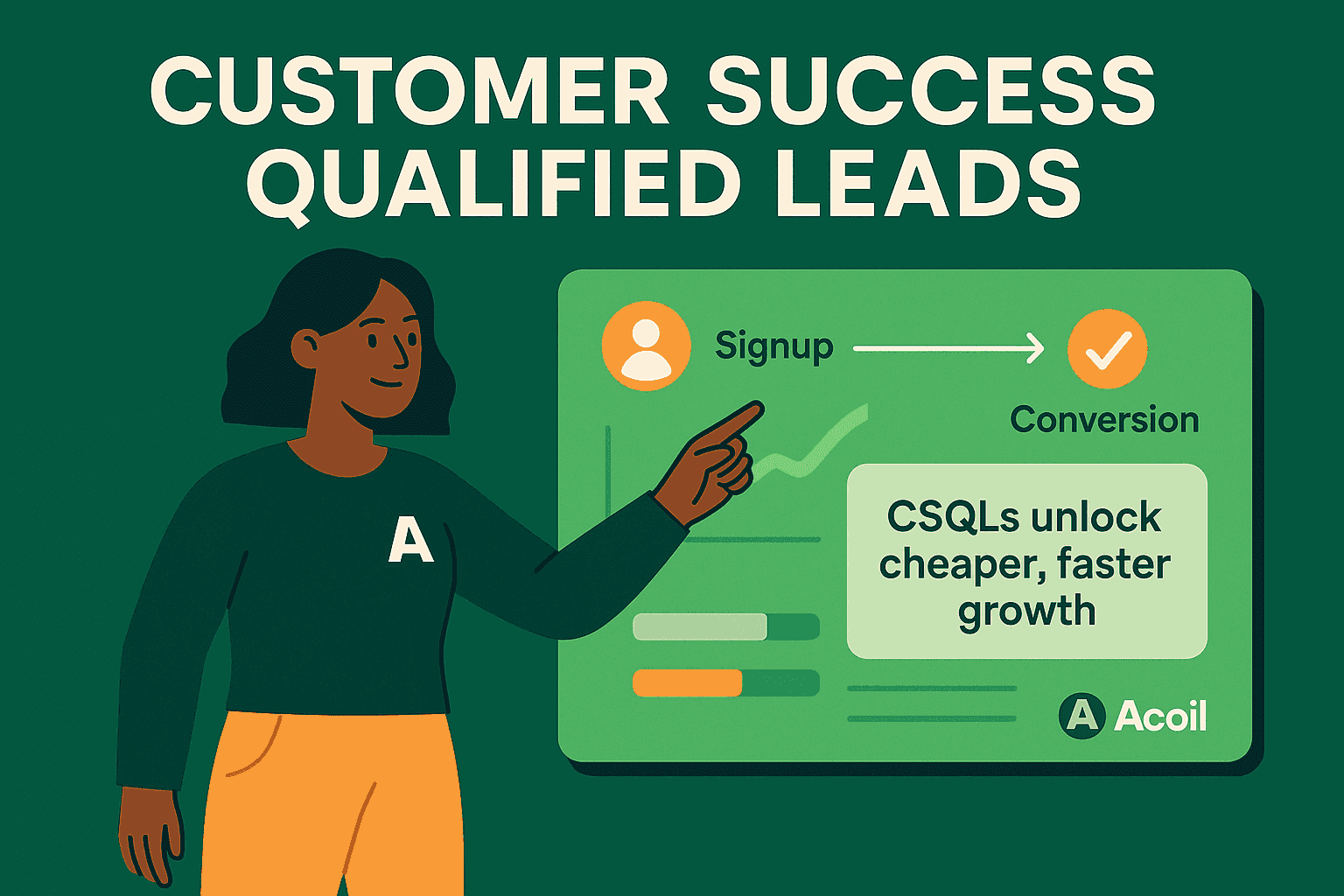 CUSTOMER SUCCESS QUALIFIED LEADS

A

Signup

Conversion

CSQLs unlock cheaper, faster growth

A Acoil